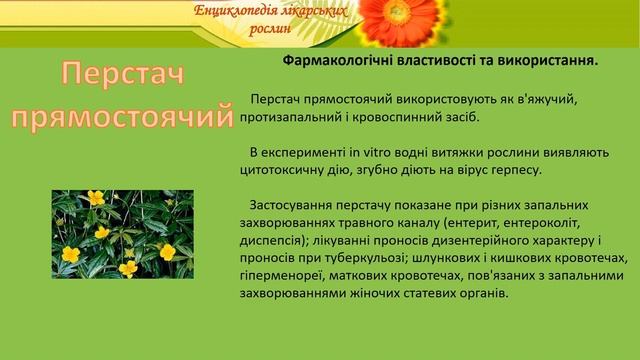 Енциклопедія лікарських рослин

Перстач прямостоячий

Фармакологічні властивості та використання.

Перстач прямостоячий використовують як в'яжучий, протизапальний і кровоспинний засіб.

В експерименті in vitro водні витяжки рослини виявляють цитотоксичну дію, згубно діють на вірус герпесу.

Застосування перстачу показане при різних запальних захворюваннях травного каналу (ентерит, ентероколіт, диспепсія); лікуванні проносів дизентерійного характеру і проносів при туберкульозі; шлункових і кишкових кровотечах, гіперменореї, маткових кровотечах, пов'язаних з запальними захворюваннями жіночих статевих органів.